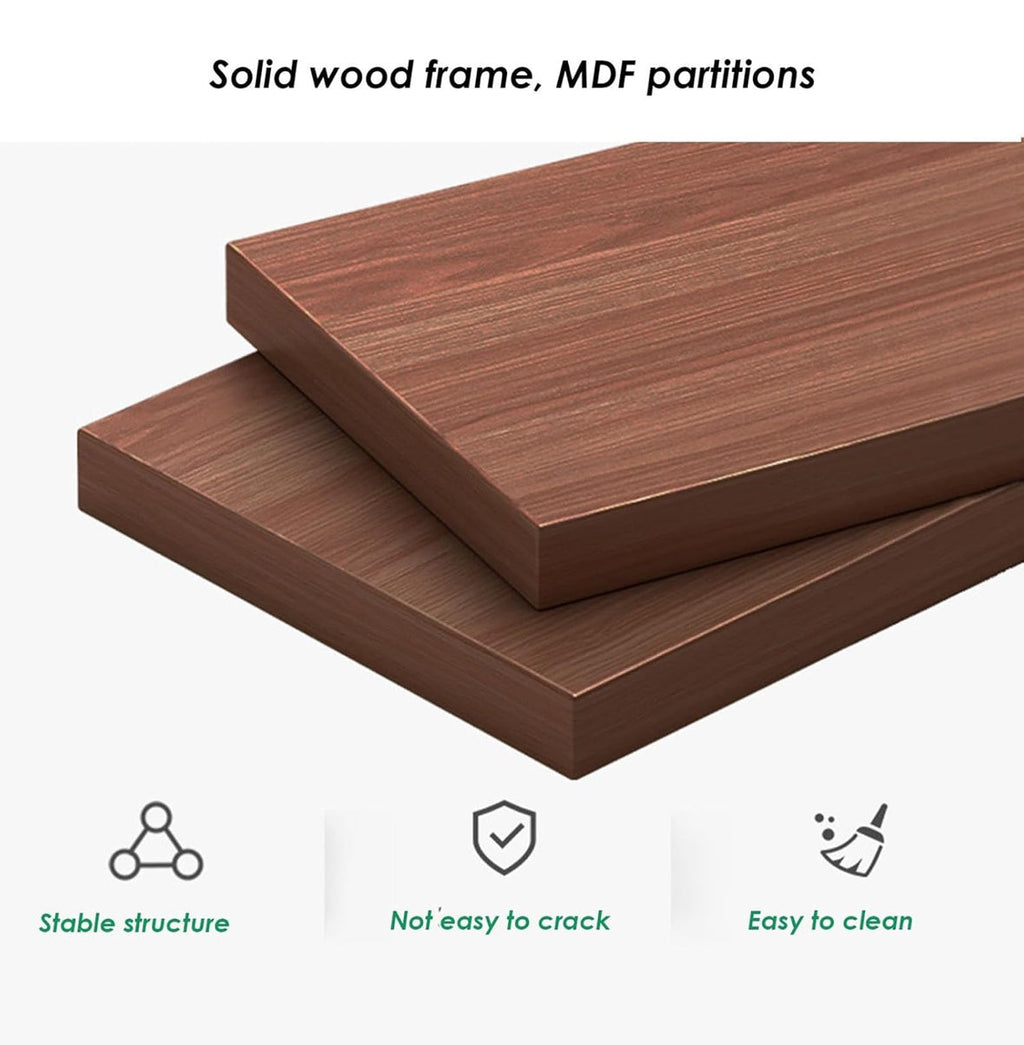 Solid wood frame, MDF partitions

Stable structure

Not easy to crack

Easy to clean